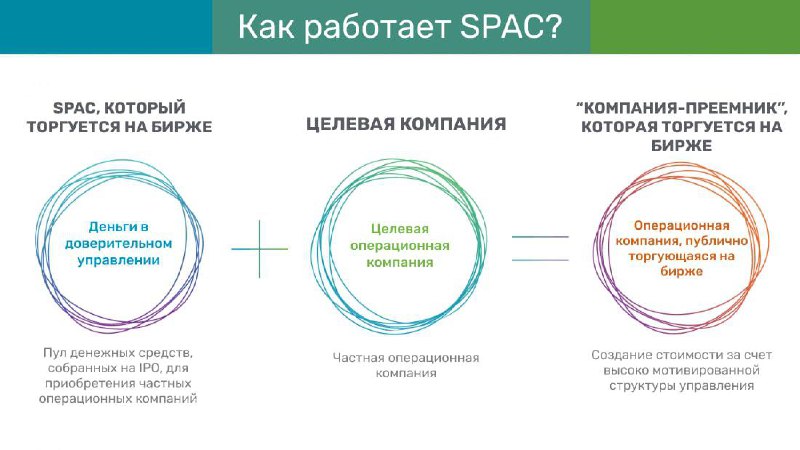 Как работает SPAC?

SPAC, КОТОРЫЙ ТОРГУЕТСЯ НА БИРЖЕ

Деньги в доверительном управлении

Пул денежных средств, собранных на IPO, для приобретения частных операционных компаний

ЦЕЛЕВАЯ КОМПАНИЯ

Целевая операционная компания

Частная операционная компания

"КОМПАНИЯ-ПРЕЕМНИК", КОТОРАЯ ТОРГУЕТСЯ НА БИРЖЕ

Операционная компания, публично торгующаяся на бирже

Создание стоимости за счет высоко мотивированной структуры управления